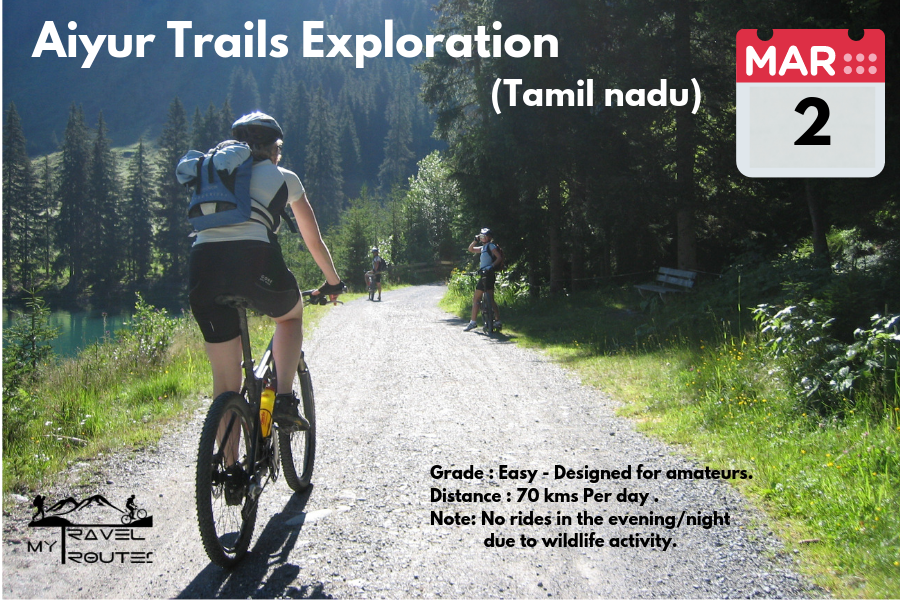 Aiyur Trails Exploration

(Tamil nadu)

MAR

2

Grade : Easy - Designed for amateurs.
Distance : 70 kms Per day .
Note: No rides in the evening/night due to wildlife activity.

MY TRAVEL ROUTES